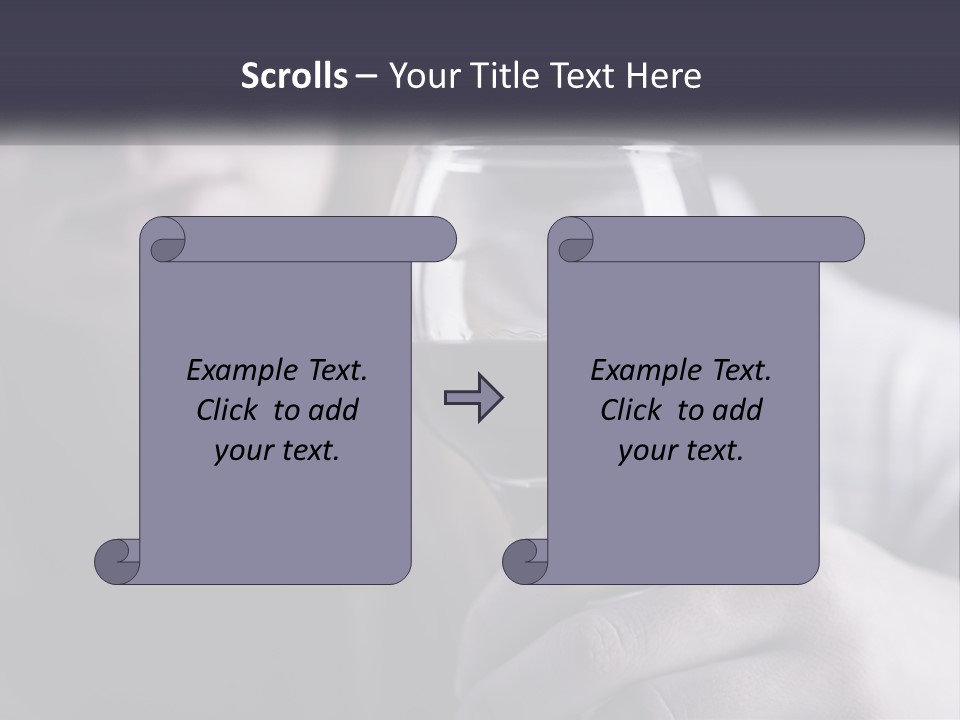 Scrolls – Your Title Text Here

Example Text. Click to add your text.

Example Text. Click to add your text.